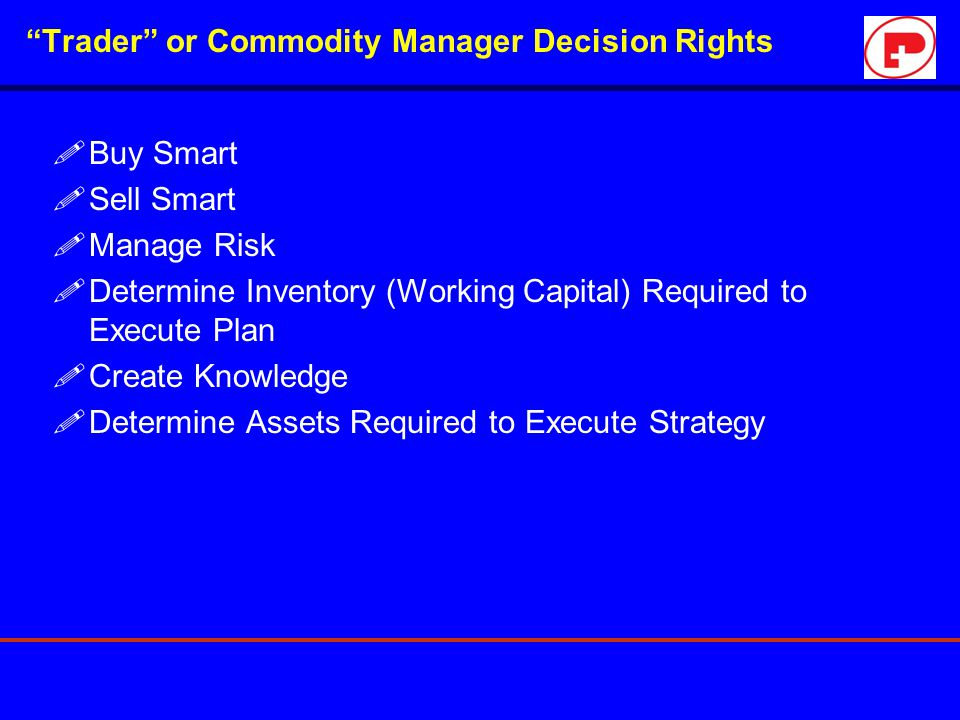 “Trader” or Commodity Manager Decision Rights

Buy Smart
Sell Smart
Manage Risk
Determine Inventory (Working Capital) Required to Execute Plan
Create Knowledge
Determine Assets Required to Execute Strategy